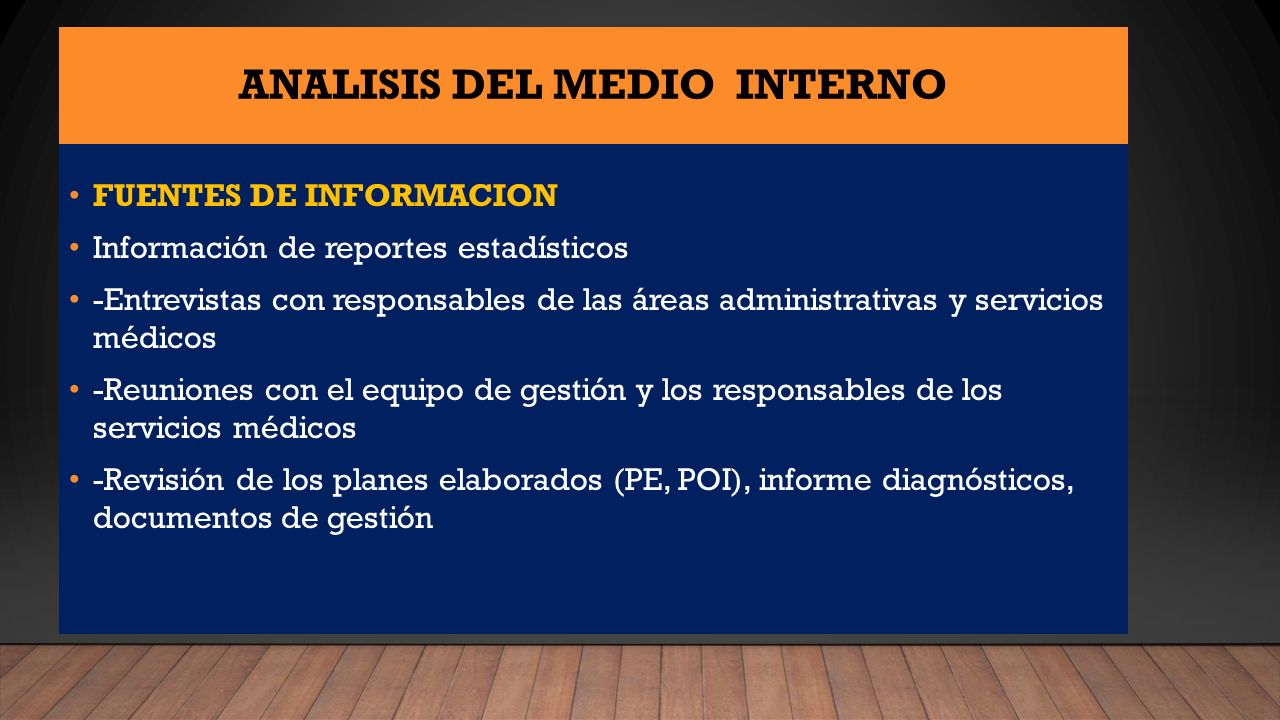 ANALISIS DEL MEDIO INTERNO

• FUENTES DE INFORMACION
• Información de reportes estadísticos
• -Entrevistas con responsables de las áreas administrativas y servicios médicos
• -Reuniones con el equipo de gestión y los responsables de los servicios médicos
• -Revisión de los planes elaborados (PE, POI), informe diagnósticos, documentos de gestión